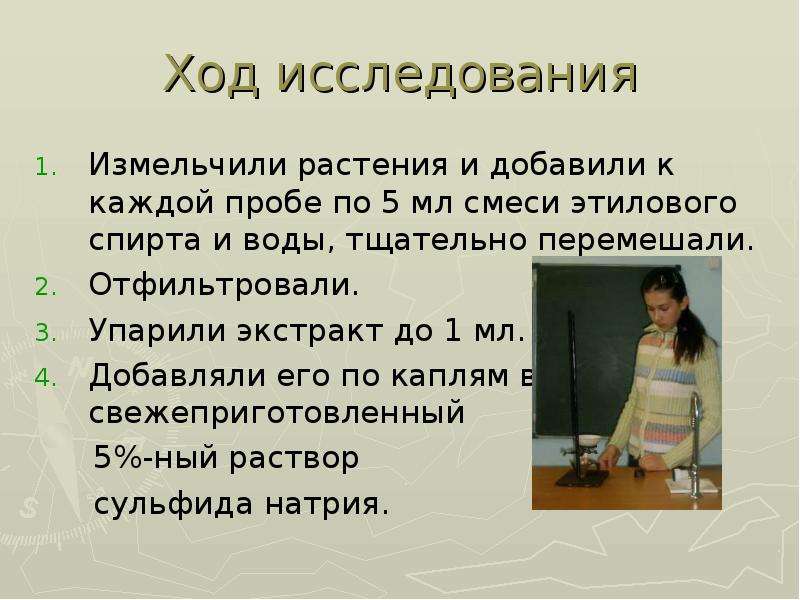 Ход исследования

1. Измельчили растения и добавили к каждой пробе по 5 мл смеси этилового спирта и воды, тщательно перемешали.

2. Отфильтровали.

3. Упарили экстракт до 1 мл.

4. Добавляли его по каплям в свежеприготовленный 5%-ный раствор сульфида натрия.